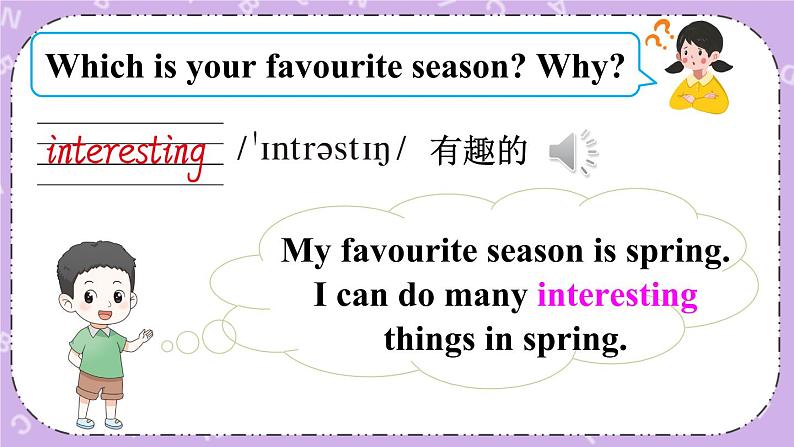 Which is your favourite season? Why?

interesting /ˈɪntrəstɪŋ/ 有趣的

My favourite season is spring. I can do many interesting things in spring.